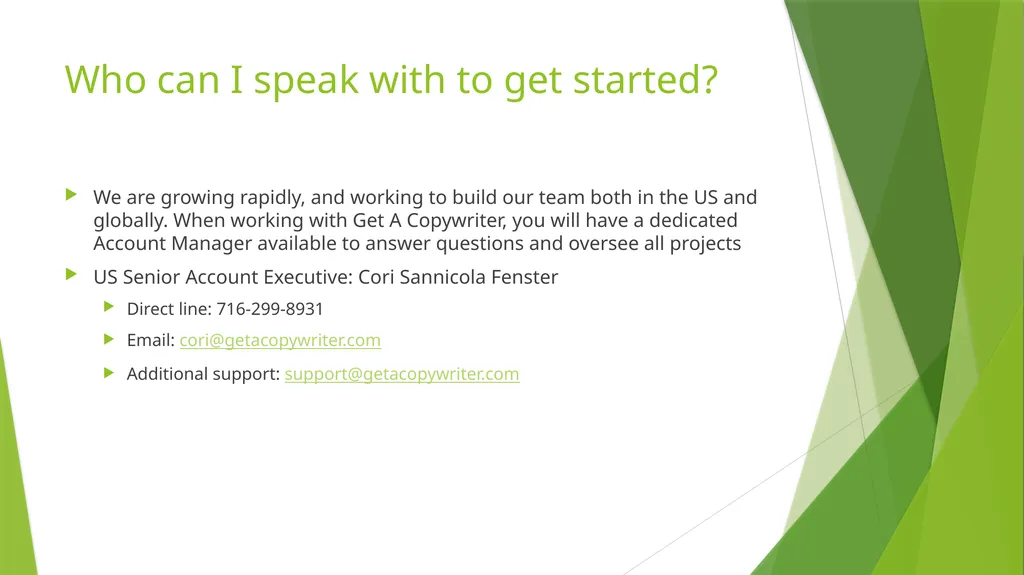 Who can I speak with to get started?

We are growing rapidly, and working to build our team both in the US and globally. When working with Get A Copywriter, you will have a dedicated Account Manager available to answer questions and oversee all projects

US Senior Account Executive: Cori Sannicola Fenster

Direct line: 716-299-8931

Email: cori@getacopywriter.com

Additional support: support@getacopywriter.com